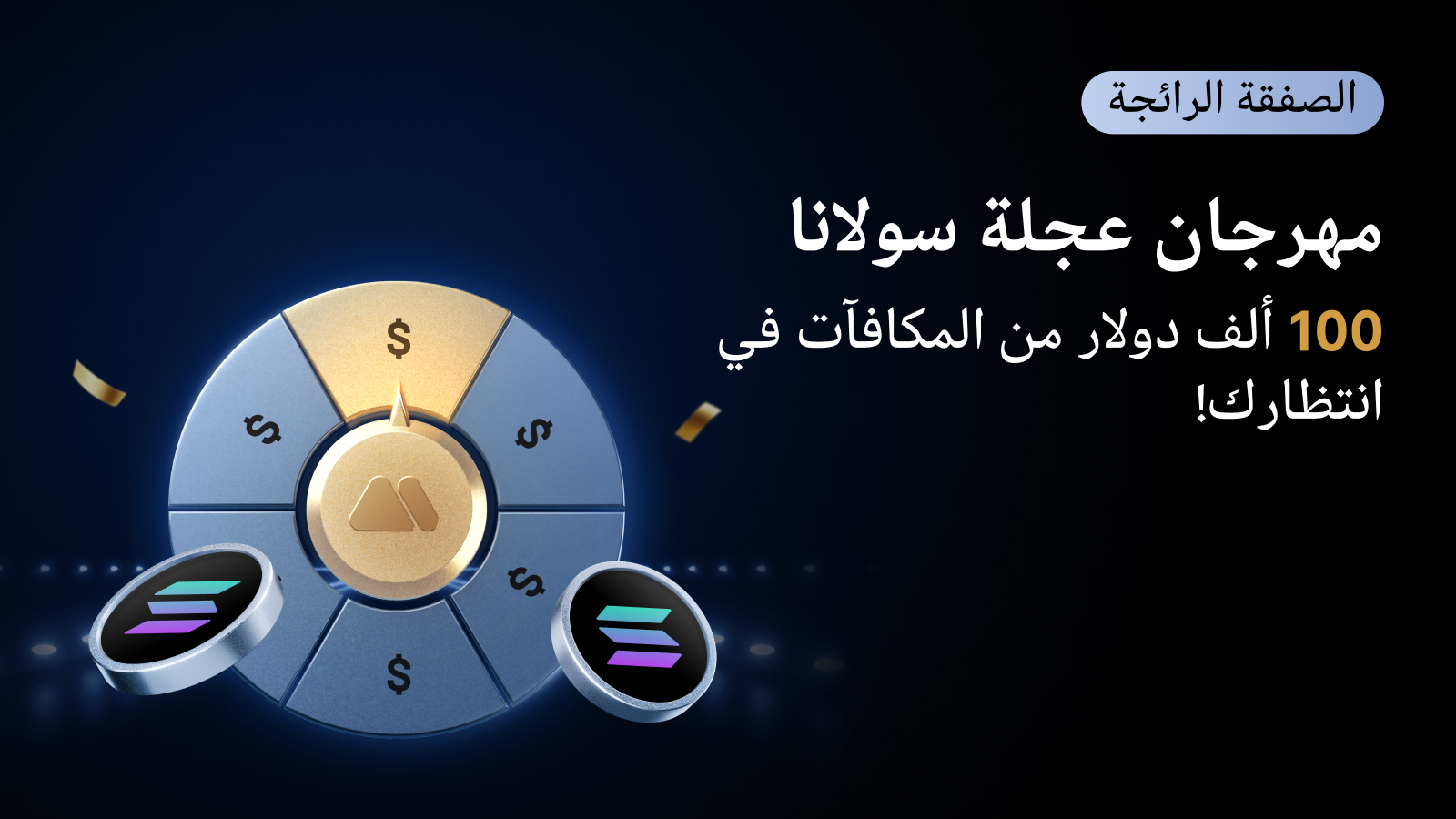 الصفقة الرائجة

مهرجان عجلة سولانا

100 ألف دولار من المكافآت في انتظارك!

$
$
$
$
$